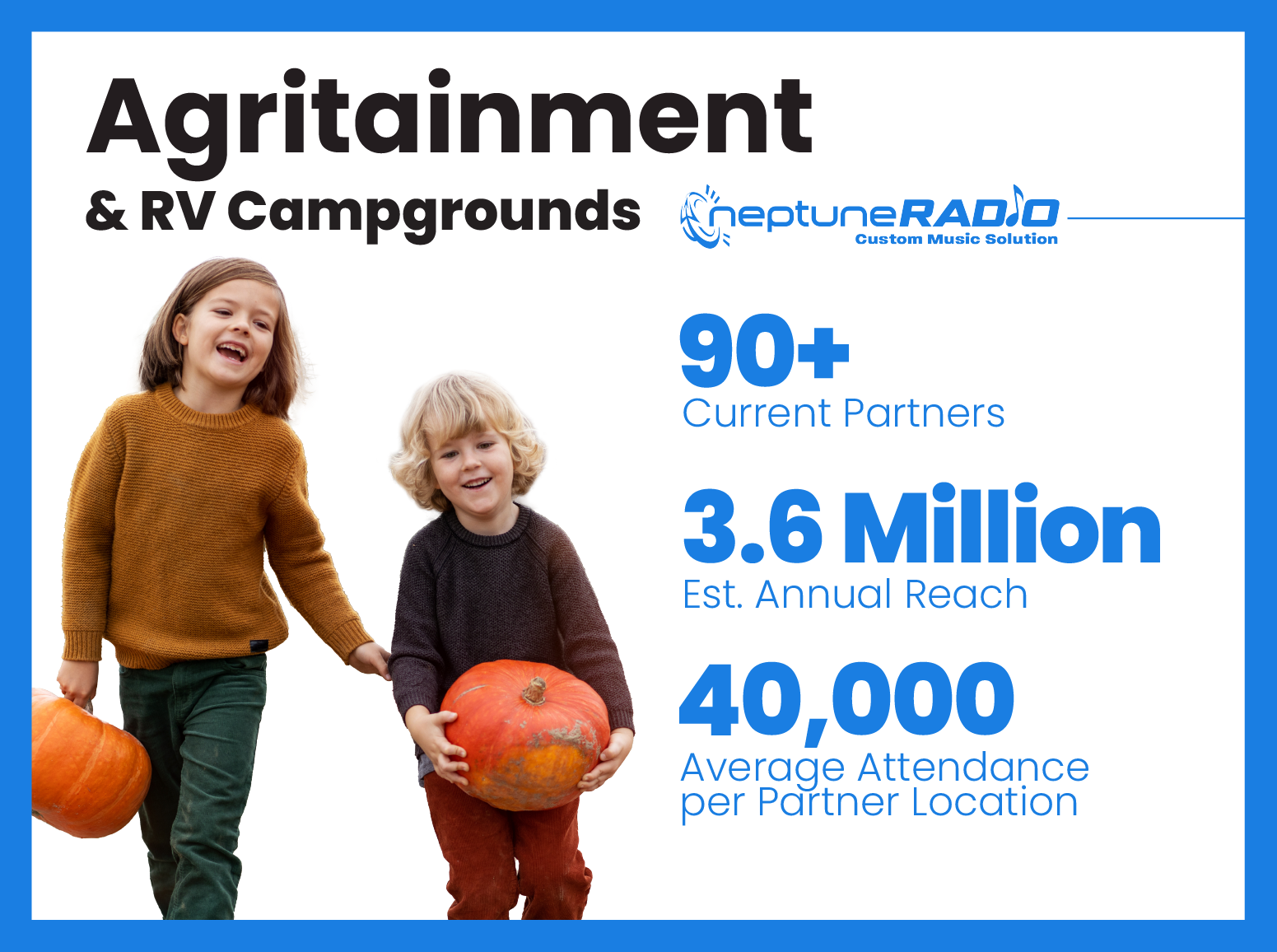 Agritainment
& RV Campgrounds

neptuneRADIO
Custom Music Solution

90+
Current Partners

3.6 Million
Est. Annual Reach

40,000
Average Attendance per Partner Location